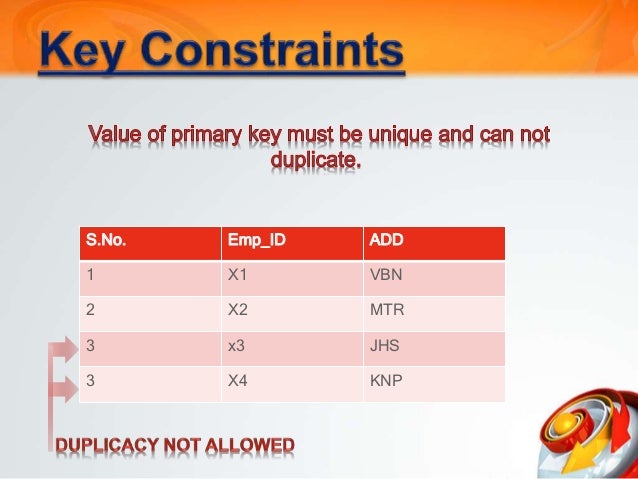 Key Constraints

Value of primary key must be unique and can not duplicate.

| S.No. | Emp_ID | ADD |
|---|---|---|
| 1 | X1 | VBN |
| 2 | X2 | MTR |
| 3 | x3 | JHS |
| 3 | X4 | KNP |

DUPLICACY NOT ALLOWED